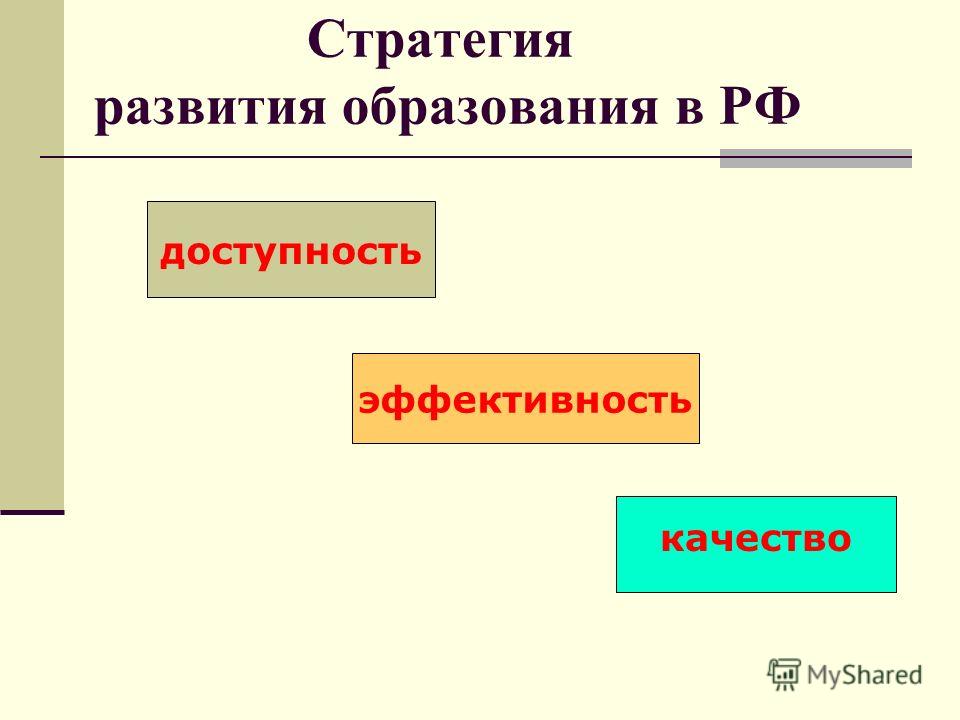 Стратегия развития образования в РФ

доступность

эффективность

качество

MyShared